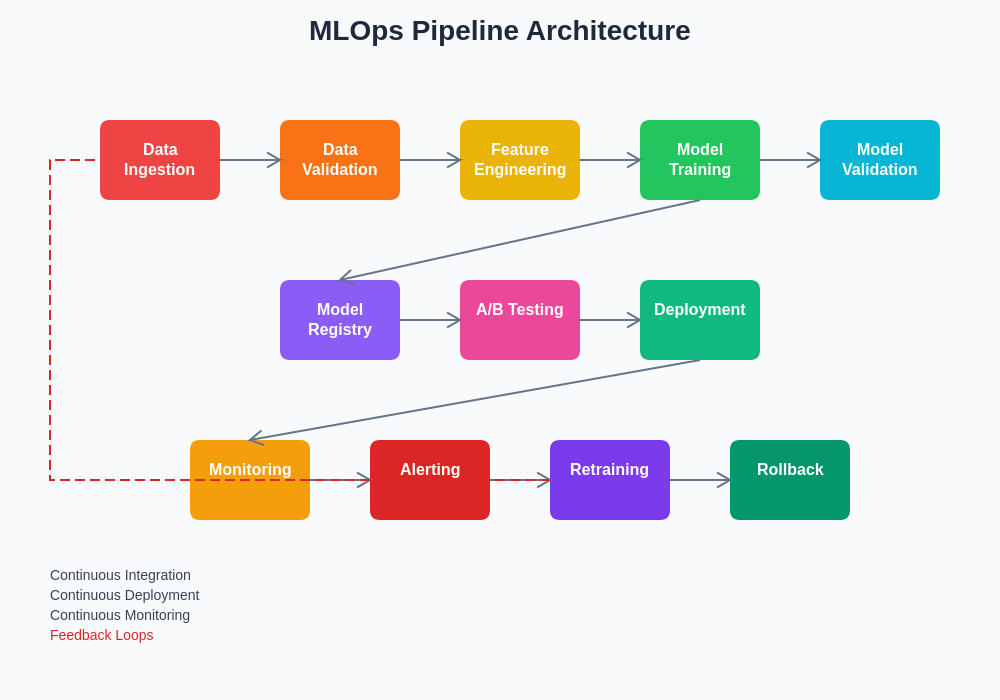 MLOps Pipeline Architecture

Data Ingestion

Data Validation

Feature Engineering

Model Training

Model Validation

Model Registry

A/B Testing

Deployment

Monitoring

Alerting

Retraining

Rollback

Continuous Integration
Continuous Deployment
Continuous Monitoring
Feedback Loops